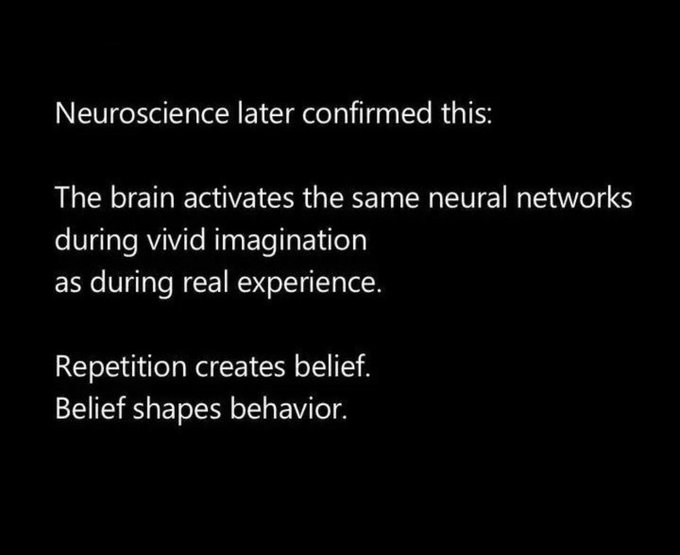 Neuroscience later confirmed this:

The brain activates the same neural networks during vivid imagination as during real experience.

Repetition creates belief.
Belief shapes behavior.